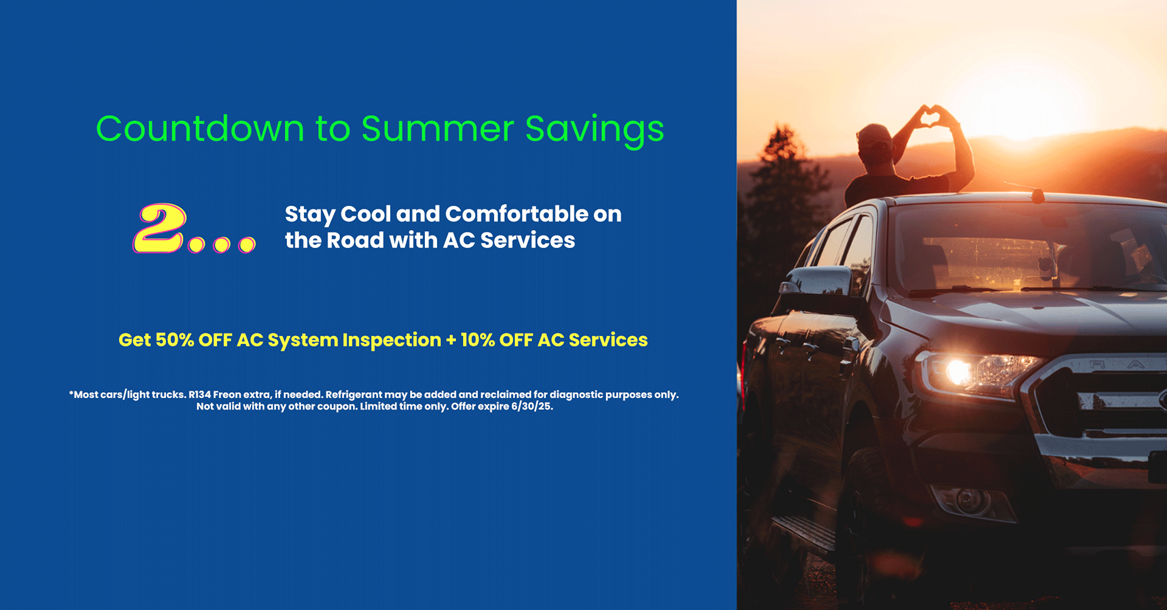 Countdown to Summer Savings

2...

Stay Cool and Comfortable on the Road with AC Services

Get 50% OFF AC System Inspection + 10% OFF AC Services

*Most cars/light trucks. R134 Freon extra, if needed. Refrigerant may be added and reclaimed for diagnostic purposes only. Not valid with any other coupon. Limited time only. Offer expire 6/30/25.